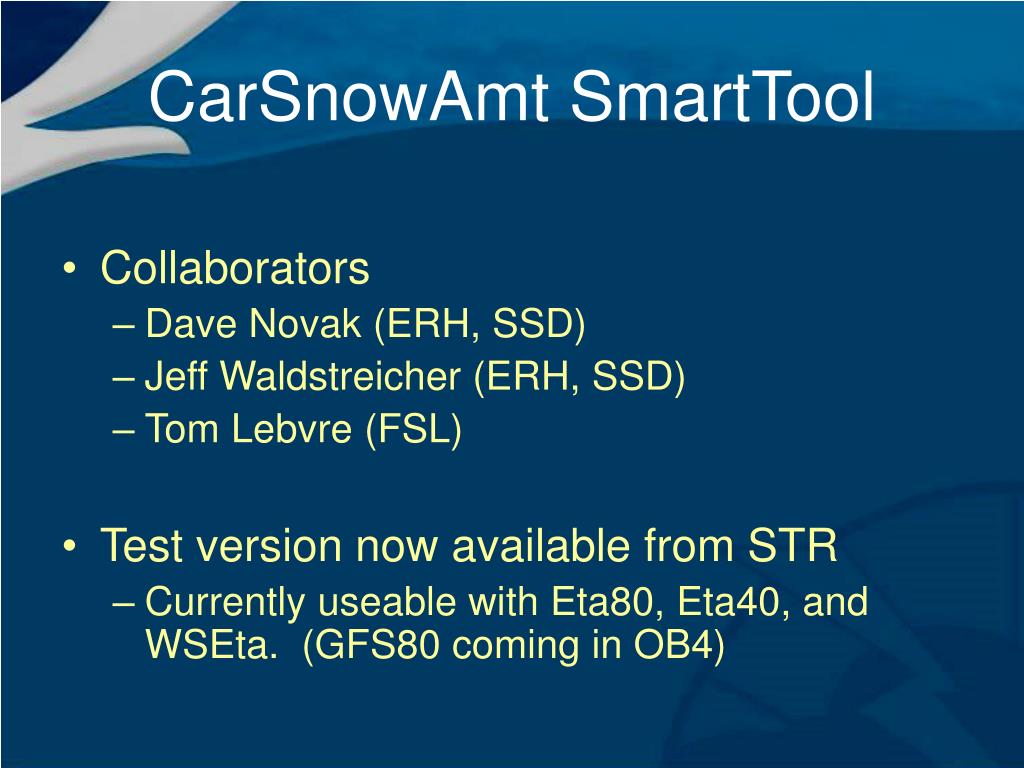 CarSnowAmt SmartTool

• Collaborators
– Dave Novak (ERH, SSD)
– Jeff Waldstreicher (ERH, SSD)
– Tom Lebvre (FSL)

• Test version now available from STR
– Currently useable with Eta80, Eta40, and WSEta. (GFS80 coming in OB4)